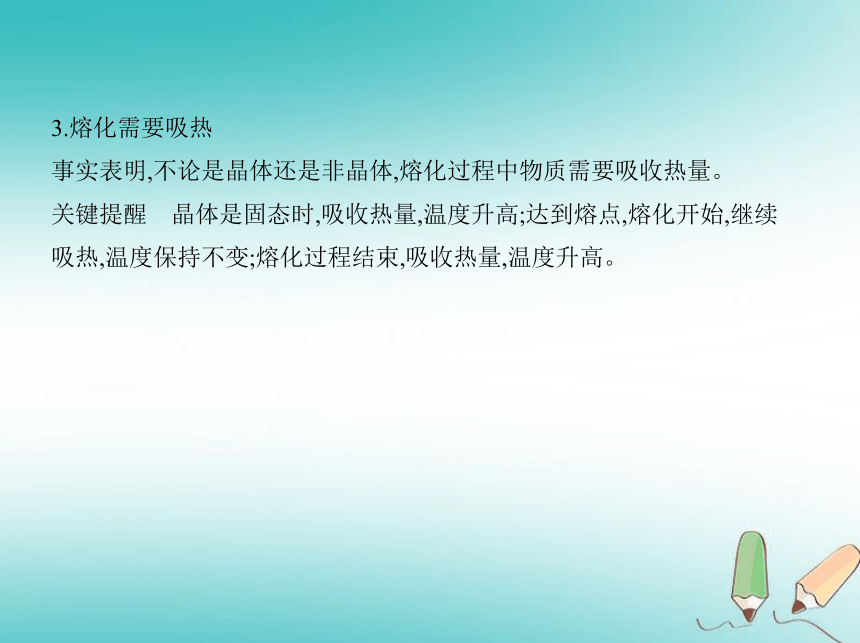 3.熔化需要吸热

事实表明,不论是晶体还是非晶体,熔化过程中物质需要吸收热量。

关键提醒　晶体是固态时,吸收热量,温度升高;达到熔点,熔化开始,继续吸热,温度保持不变;熔化过程结束,吸收热量,温度升高。